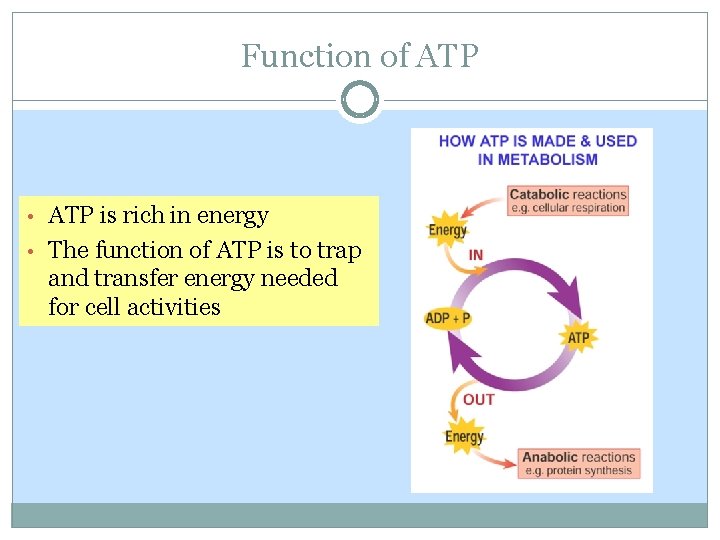 Function of ATP

• ATP is rich in energy
• The function of ATP is to trap and transfer energy needed for cell activities

HOW ATP IS MADE & USED IN METABOLISM

Catabolic reactions
e.g. cellular respiration

Energy

IN

ADP + P

ATP

OUT

Energy

Anabolic reactions
e.g. protein synthesis